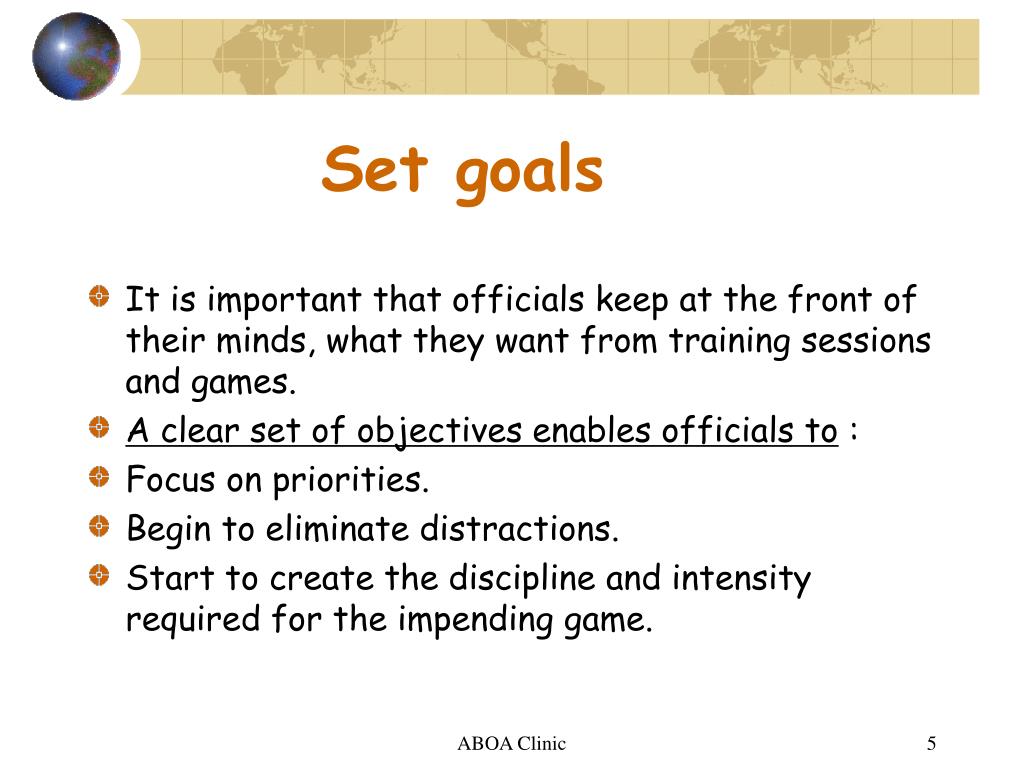 Set goals

It is important that officials keep at the front of their minds, what they want from training sessions and games.

A clear set of objectives enables officials to :

Focus on priorities.

Begin to eliminate distractions.

Start to create the discipline and intensity required for the impending game.

ABOA Clinic

5